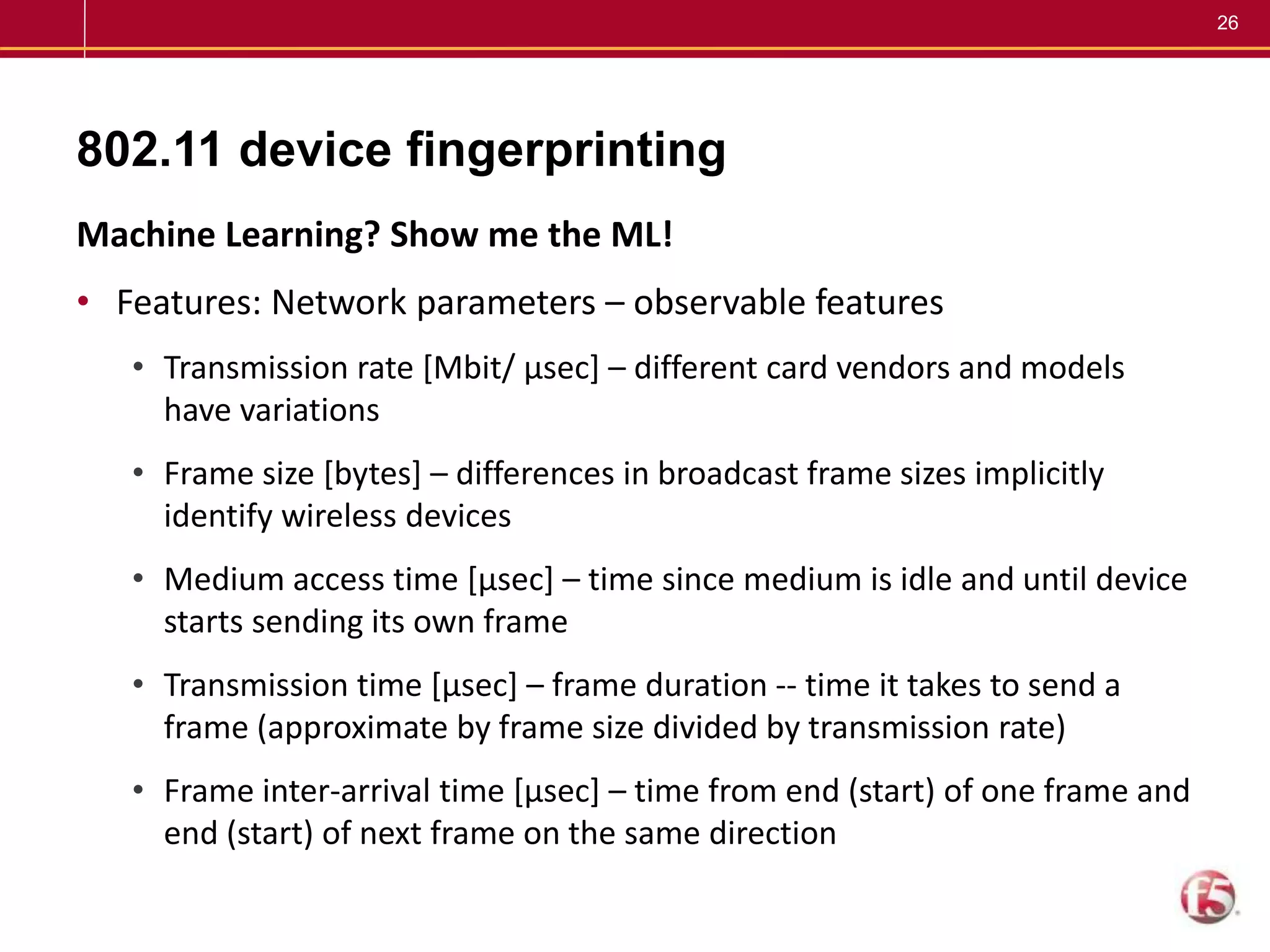 26

802.11 device fingerprinting

Machine Learning? Show me the ML!

• Features: Network parameters – observable features
  • Transmission rate [Mbit/ µsec] – different card vendors and models have variations
  • Frame size [bytes] – differences in broadcast frame sizes implicitly identify wireless devices
  • Medium access time [µsec] – time since medium is idle and until device starts sending its own frame
  • Transmission time [µsec] – frame duration -- time it takes to send a frame (approximate by frame size divided by transmission rate)
  • Frame inter-arrival time [µsec] – time from end (start) of one frame and end (start) of next frame on the same direction

f5